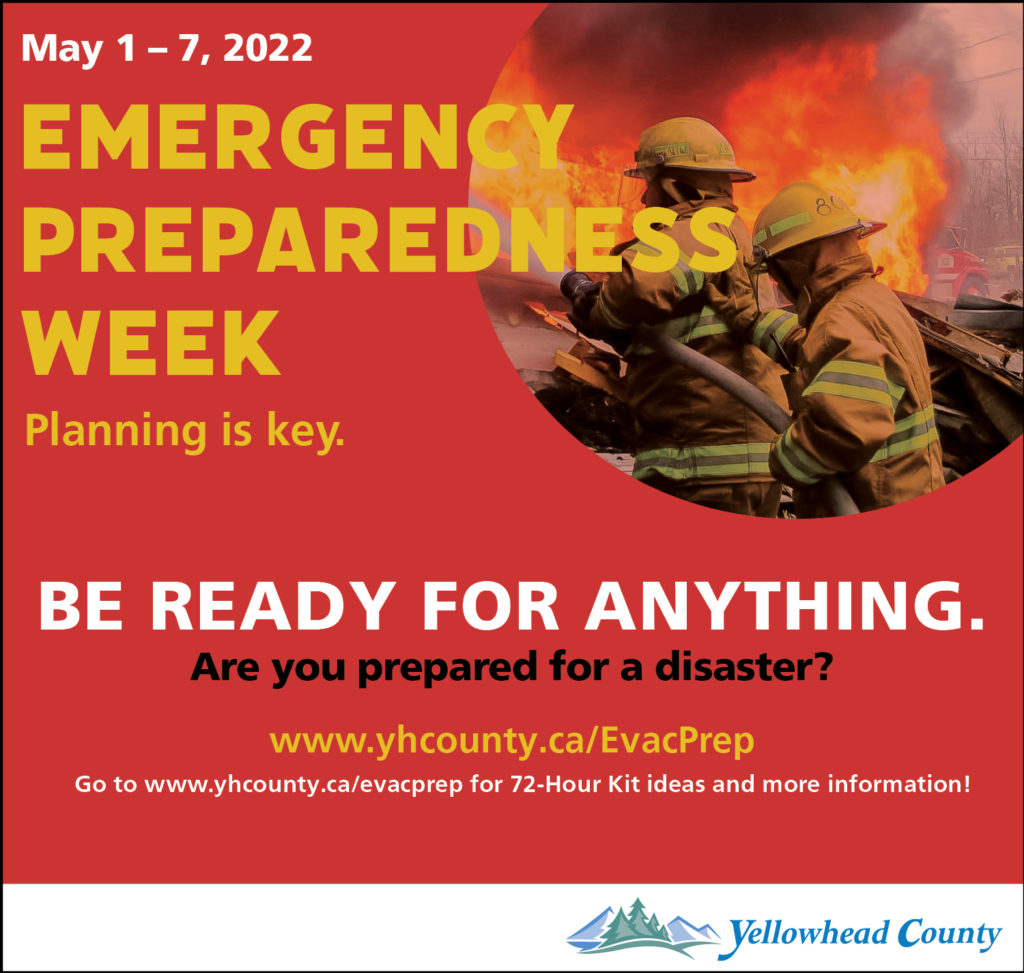 May 1 – 7, 2022

EMERGENCY PREPAREDNESS WEEK

Planning is key.

BE READY FOR ANYTHING.

Are you prepared for a disaster?

www.yhcounty.ca/EvacPrep

Go to www.yhcounty.ca/evacprep for 72-Hour Kit ideas and more information!

Yellowhead County